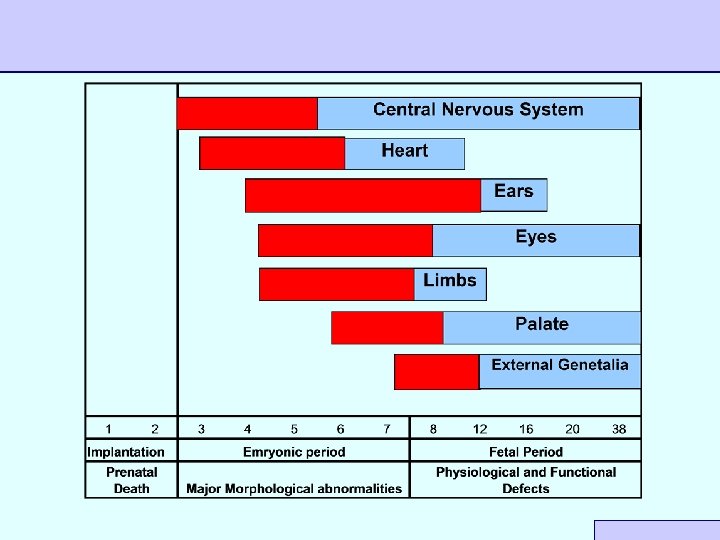 Central Nervous System

Heart

Ears

Eyes

Limbs

Palate

External Genetalia

| 1 2 | 3 4 5 6 7 | 8 12 16 20 38 |
|---|---|---|
| Implantation | Emryonic period | Fetal Period |
| Prenatal Death | Major Morphological abnormalities | Physiological and Functional Defects |